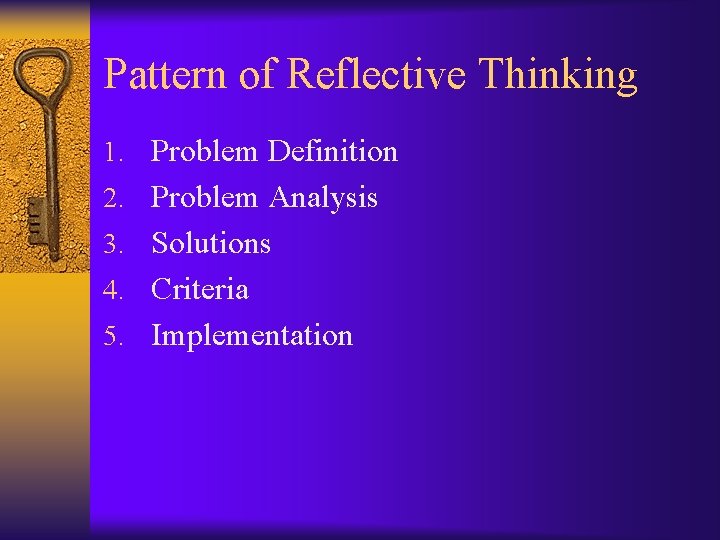 Pattern of Reflective Thinking

1. Problem Definition
2. Problem Analysis
3. Solutions
4. Criteria
5. Implementation